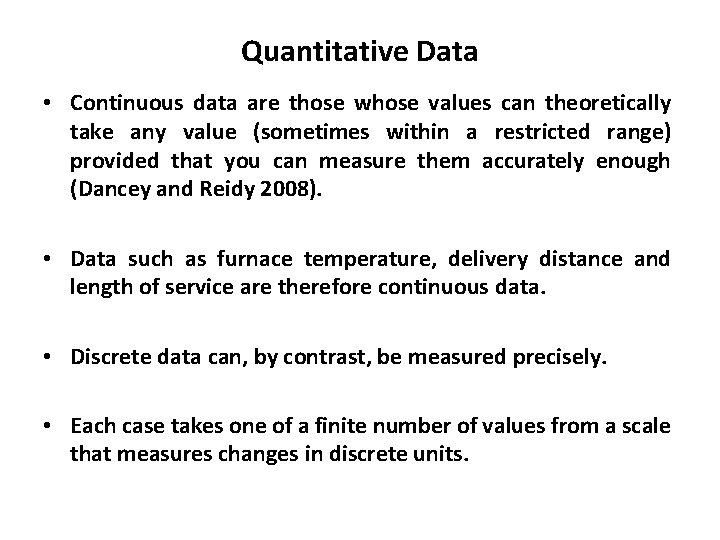 Quantitative Data

• Continuous data are those whose values can theoretically take any value (sometimes within a restricted range) provided that you can measure them accurately enough (Dancey and Reidy 2008).

• Data such as furnace temperature, delivery distance and length of service are therefore continuous data.

• Discrete data can, by contrast, be measured precisely.

• Each case takes one of a finite number of values from a scale that measures changes in discrete units.